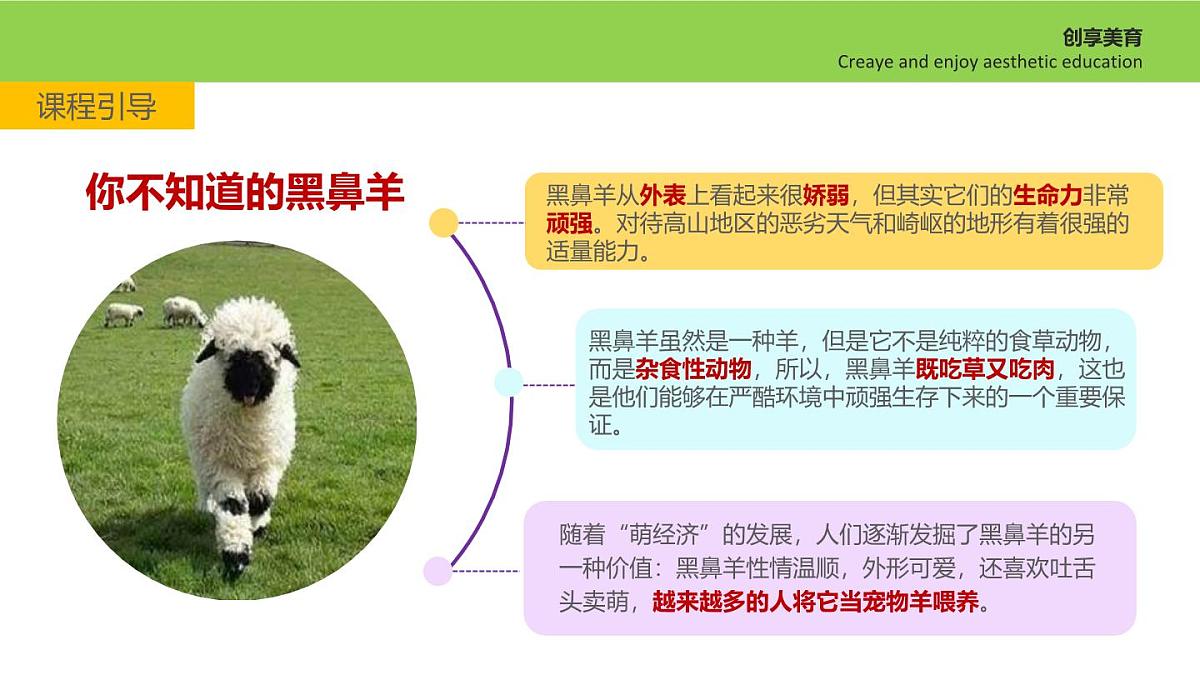 创享美育
Creaye and enjoy aesthetic education

课程引导

你不知道的黑鼻羊

黑鼻羊从外表上看起来很娇弱，但其实它们的生命力非常顽强。对待高山地区的恶劣天气和崎岖的地形有着很强的适量能力。

黑鼻羊虽然是一种羊，但是它不是纯粹的食草动物，而是杂食性动物，所以，黑鼻羊既吃草又吃肉，这也是他们能够在严酷环境中顽强生存下来的一个重要保证。

随着“萌经济”的发展，人们逐渐发掘了黑鼻羊的另一种价值：黑鼻羊性情温顺，外形可爱，还喜欢吐舌头卖萌，越来越多的人将它当宠物羊喂养。